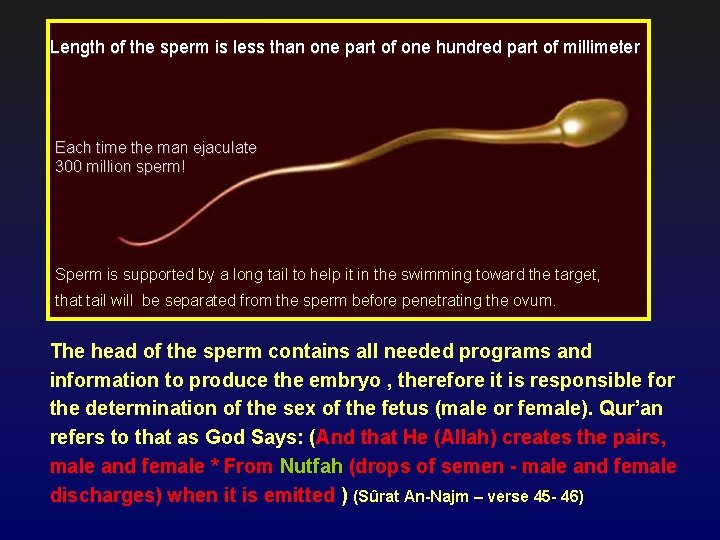 Length of the sperm is less than one part of one hundred part of millimeter

Each time the man ejaculate 300 million sperm!

Sperm is supported by a long tail to help it in the swimming toward the target, that tail will be separated from the sperm before penetrating the ovum.

The head of the sperm contains all needed programs and information to produce the embryo , therefore it is responsible for the determination of the sex of the fetus (male or female). Qur'an refers to that as God Says: (And that He (Allah) creates the pairs, male and female * From Nutfah (drops of semen - male and female discharges) when it is emitted ) (Sûrat An-Najm – verse 45- 46)